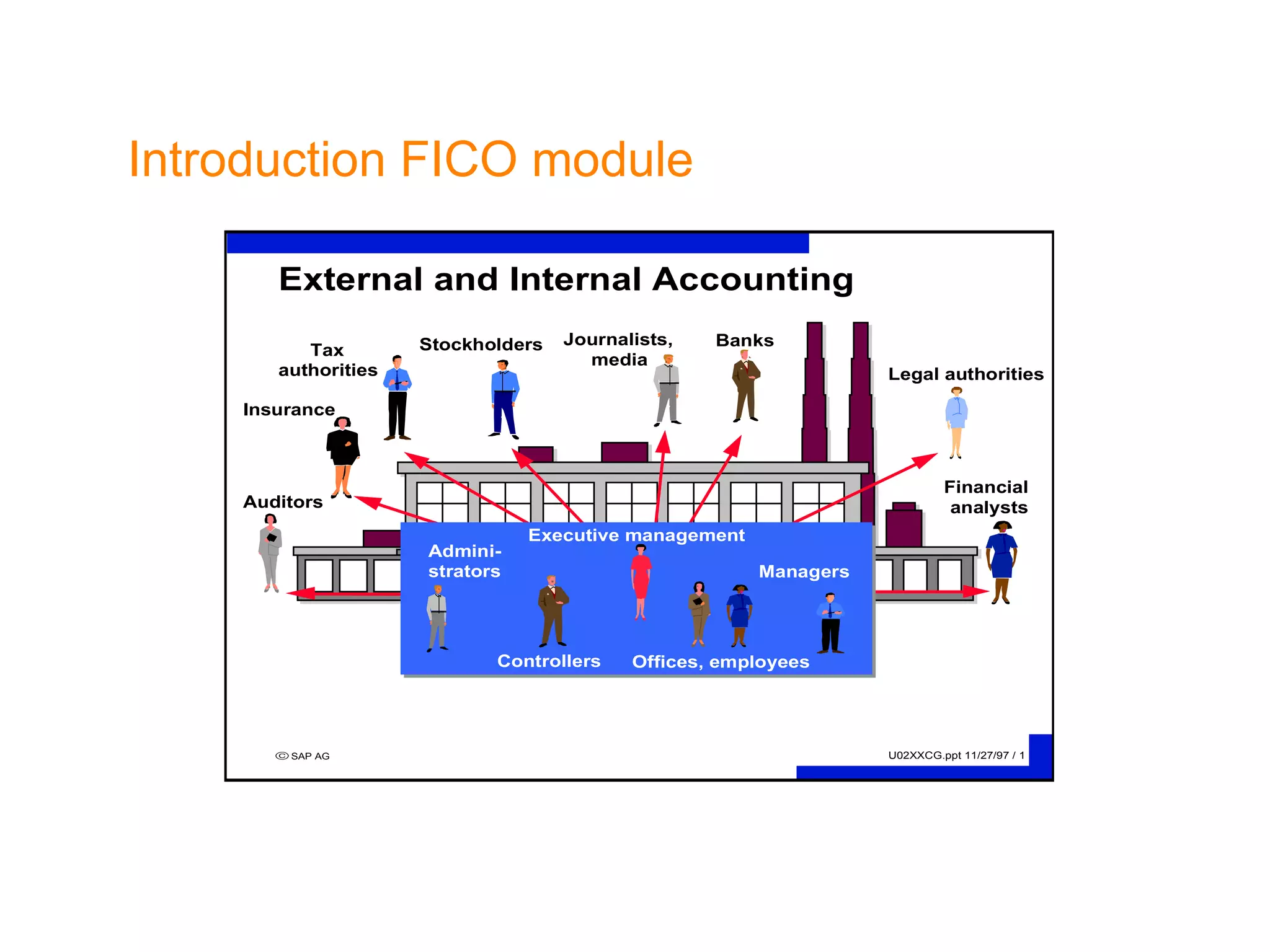 Introduction FICO module

External and Internal Accounting

Tax authorities

Stockholders

Journalists, media

Banks

Legal authorities

Insurance

Auditors

Financial analysts

Executive management

Administrators

Managers

Controllers

Offices, employees

© SAP AG

U02XXCG.ppt 11/27/97 / 1